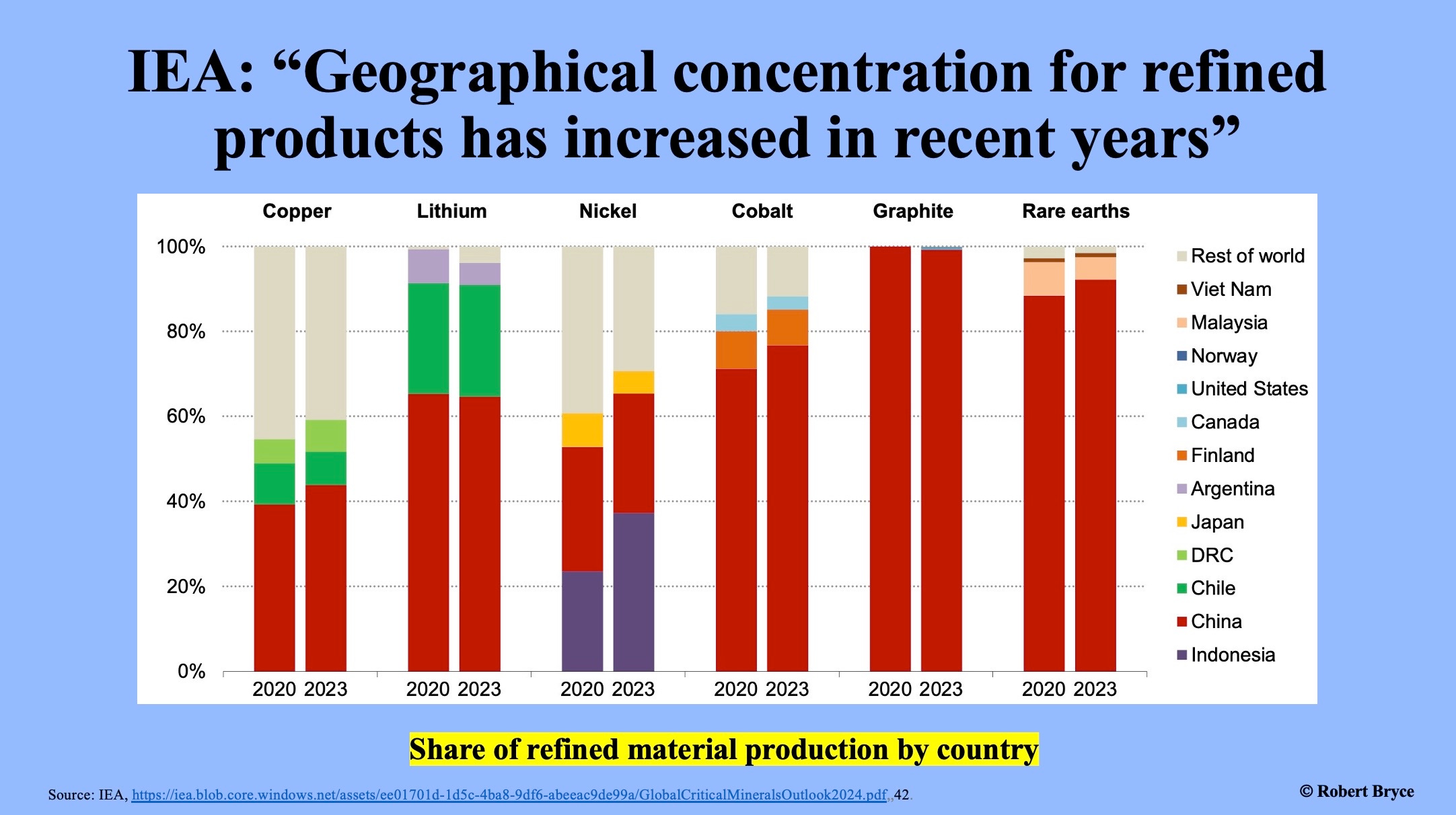 IEA: “Geographical concentration for refined products has increased in recent years”

Copper Lithium Nickel Cobalt Graphite Rare earths

100%
80%
60%
40%
20%
0%

2020 2023 2020 2023 2020 2023 2020 2023 2020 2023 2020 2023

Rest of world
Viet Nam
Malaysia
Norway
United States
Canada
Finland
Argentina
Japan
DRC
Chile
China
Indonesia

Share of refined material production by country

Source: IEA, https://iea.blob.core.windows.net/assets/ee01701d-1d5c-4ba8-9df6-abeeac9de99a/GlobalCriticalMineralsOutlook2024.pdf,,42.

© Robert Bryce